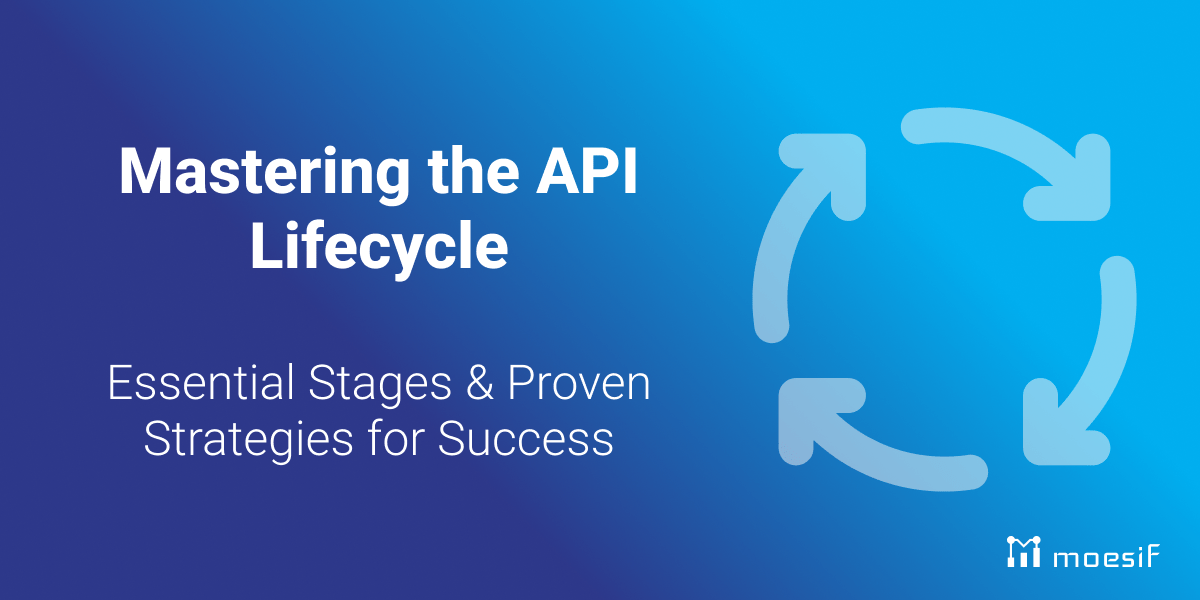 Mastering the API Lifecycle

Essential Stages & Proven Strategies for Success

moesif